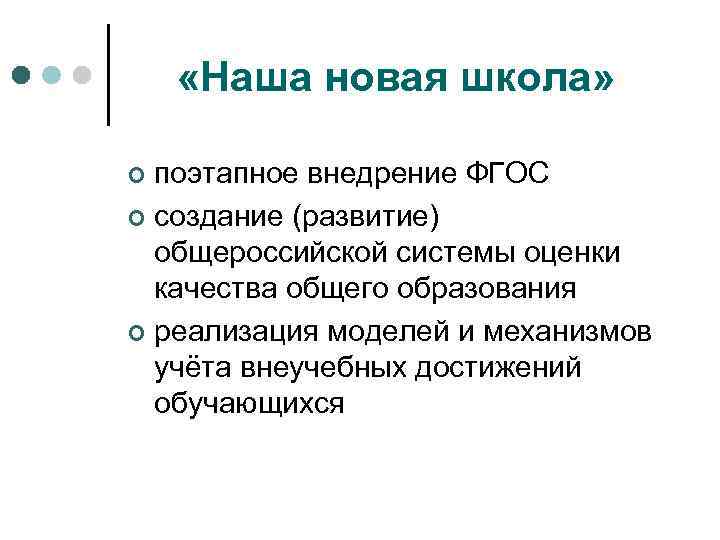 «Наша новая школа»

- поэтапное внедрение ФГОС
- создание (развитие) общероссийской системы оценки качества общего образования
- реализация моделей и механизмов учёта внеучебных достижений обучающихся